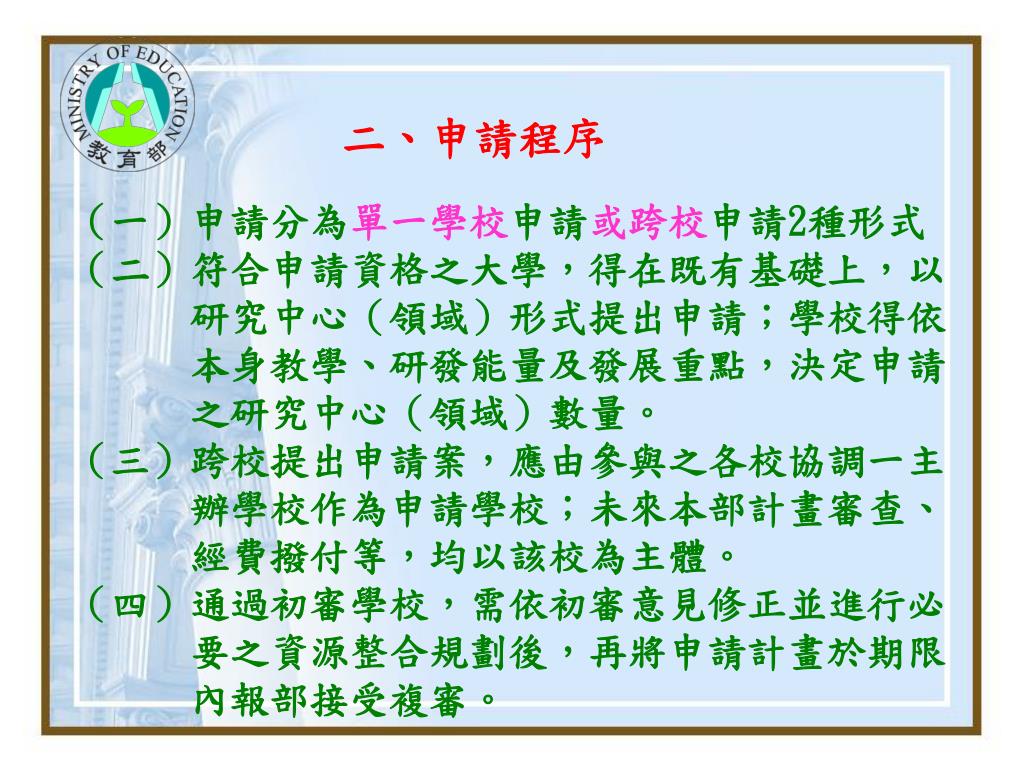 MINISTRY OF EDUCATION
教育部

二、申請程序

（一）申請分為單一學校申請或跨校申請2種形式
（二）符合申請資格之大學，得在既有基礎上，以研究中心（領域）形式提出申請；學校得依本身教學、研發能量及發展重點，決定申請之研究中心（領域）數量。
（三）跨校提出申請案，應由參與之各校協調一主辦學校作為申請學校；未來本部計畫審查、經費撥付等，均以該校為主體。
（四）通過初審學校，需依初審意見修正並進行必要之資源整合規劃後，再將申請計畫於期限內報部接受複審。